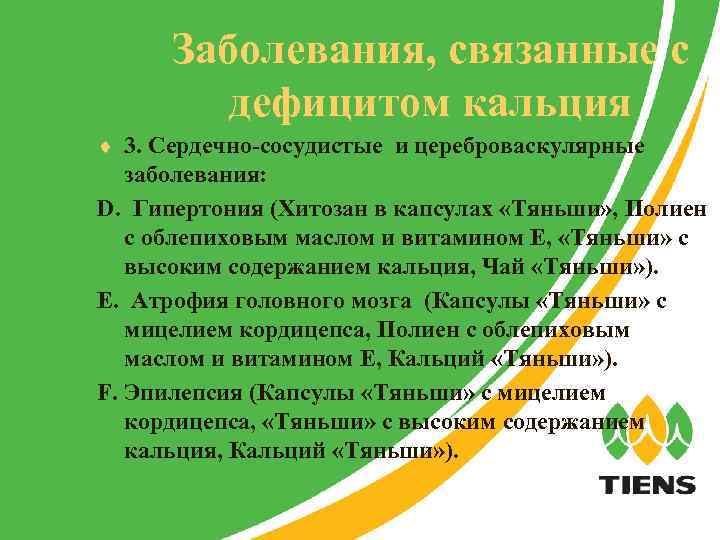 Заболевания, связанные с дефицитом кальция

3. Сердечно-сосудистые и цереброваскулярные заболевания:

D. Гипертония (Хитозан в капсулах «Тяньши», Полиен с облепиховым маслом и витамином Е, «Тяньши» с высоким содержанием кальция, Чай «Тяньши»).

E. Атрофия головного мозга (Капсулы «Тяньши» с мицелием кордицепса, Полиен с облепиховым маслом и витамином Е, Кальций «Тяньши»).

F. Эпилепсия (Капсулы «Тяньши» с мицелием кордицепса, «Тяньши» с высоким содержанием кальция, Кальций «Тяньши»).

TIENS